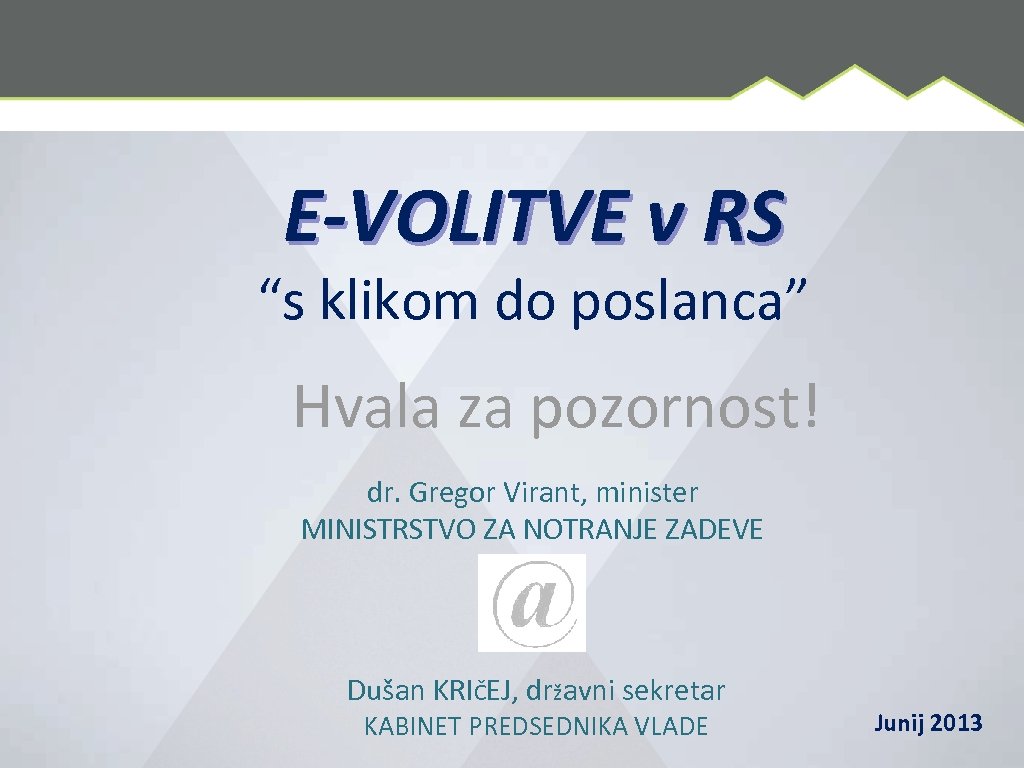 E-VOLITVE v RS
“s klikom do poslanca”

Hvala za pozornost!

dr. Gregor Virant, minister
MINISTRSTVO ZA NOTRANJE ZADEVE

@

Dušan KRIčEJ, državni sekretar
KABINET PREDSEDNIKA VLADE

Junij 2013